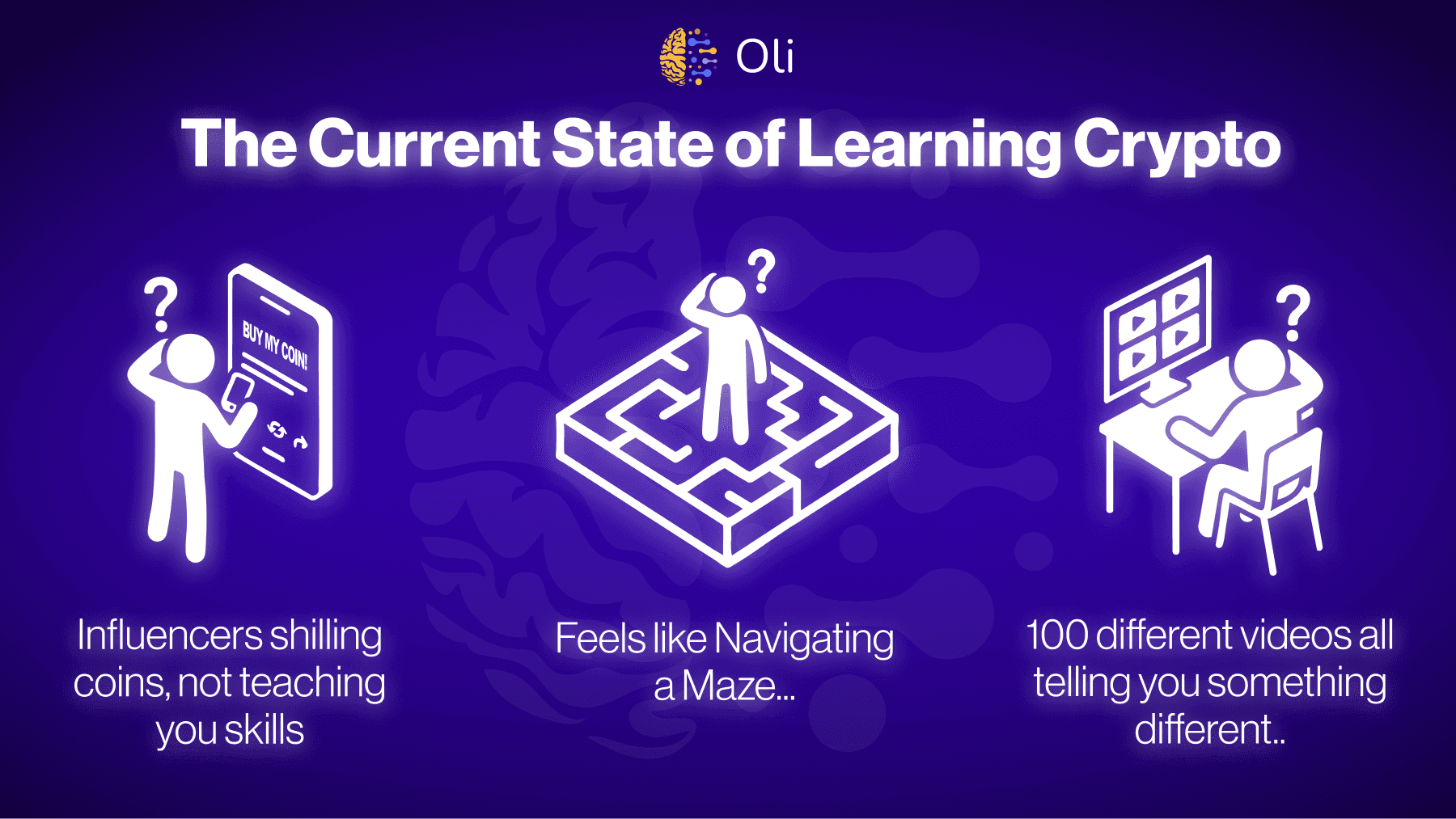 Oli

The Current State of Learning Crypto

BUY MY COIN!

Influencers shilling coins, not teaching you skills

Feels like Navigating a Maze...

100 different videos all telling you something different..